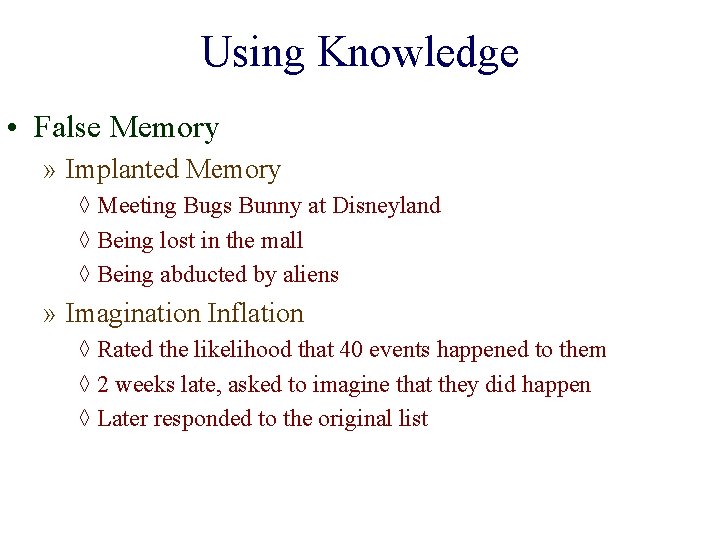 Using Knowledge

• False Memory

» Implanted Memory

◊ Meeting Bugs Bunny at Disneyland

◊ Being lost in the mall

◊ Being abducted by aliens

» Imagination Inflation

◊ Rated the likelihood that 40 events happened to them

◊ 2 weeks late, asked to imagine that they did happen

◊ Later responded to the original list